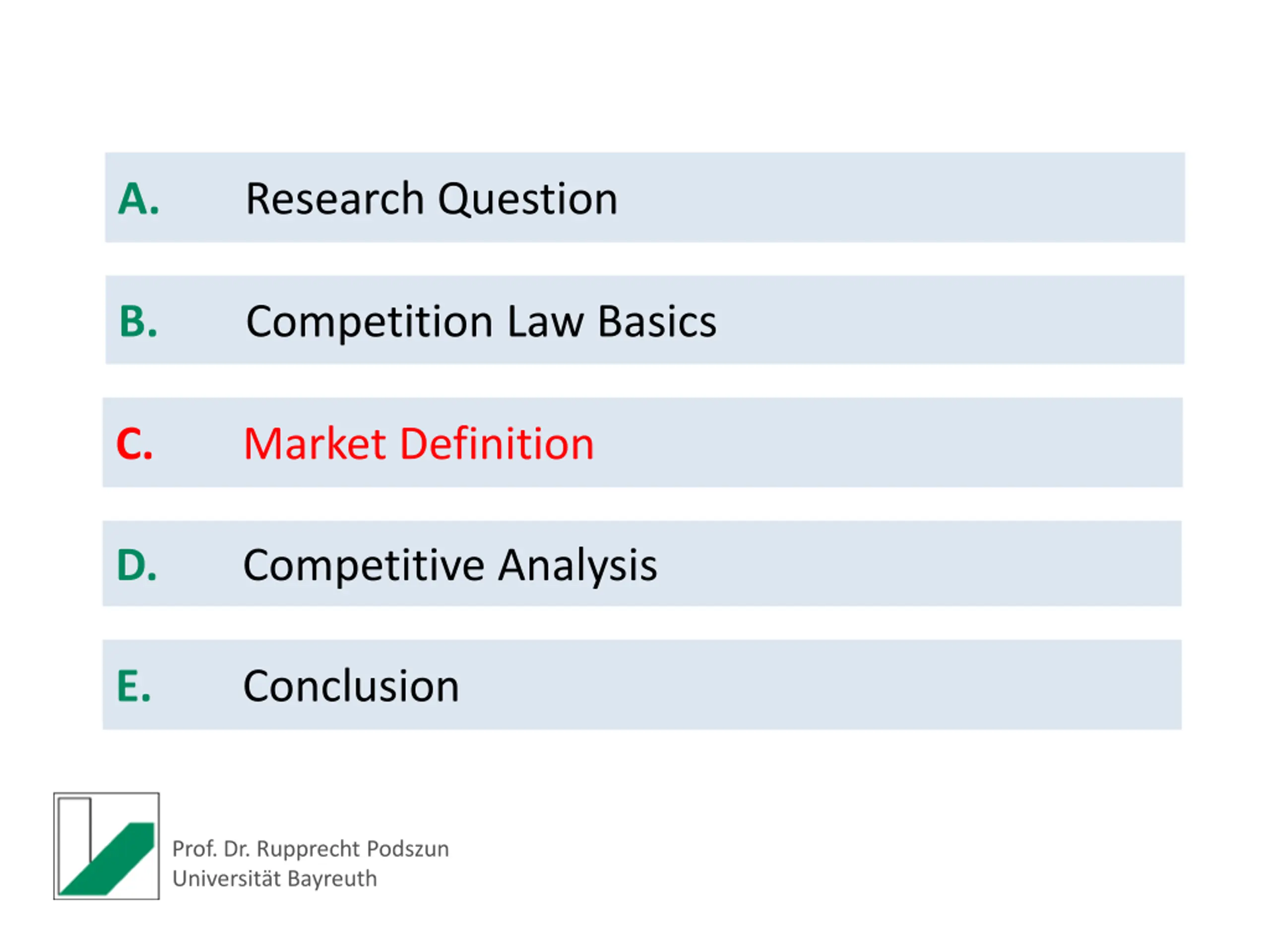 A. Research Question

B. Competition Law Basics

C. Market Definition

D. Competitive Analysis

E. Conclusion

Prof. Dr. Rupprecht Podszun
Universität Bayreuth